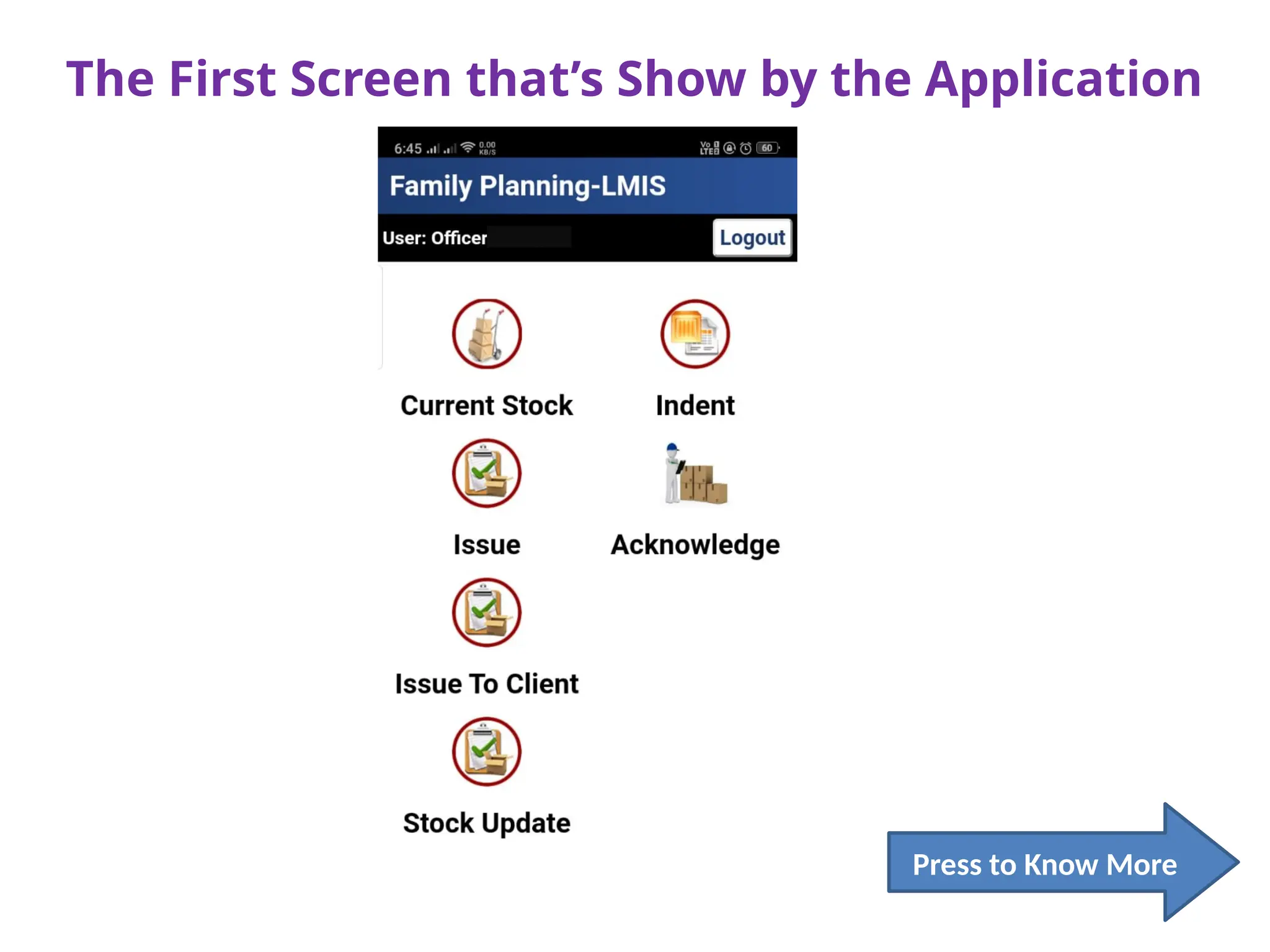 The First Screen that's Show by the Application

6:45 0.00 KB/S Vo LTE 60

Family Planning-LMIS

User: Officer

Logout

Current Stock

Indent

Issue

Acknowledge

Issue To Client

Stock Update

Press to Know More